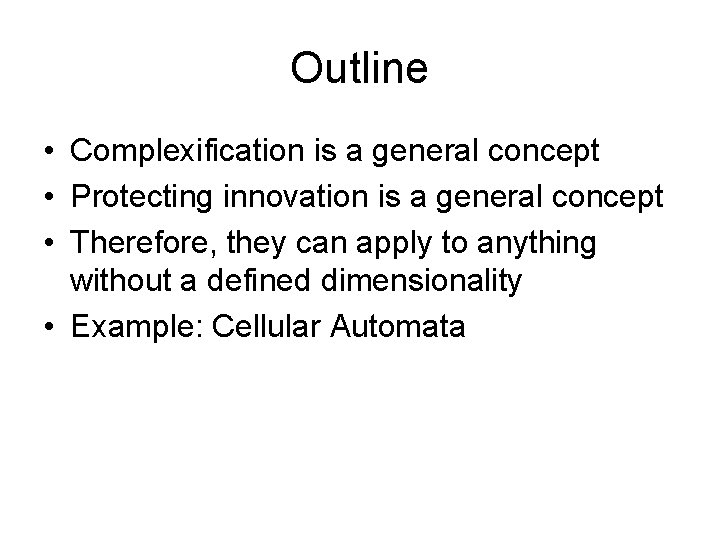 Outline

• Complexification is a general concept
• Protecting innovation is a general concept
• Therefore, they can apply to anything without a defined dimensionality
• Example: Cellular Automata